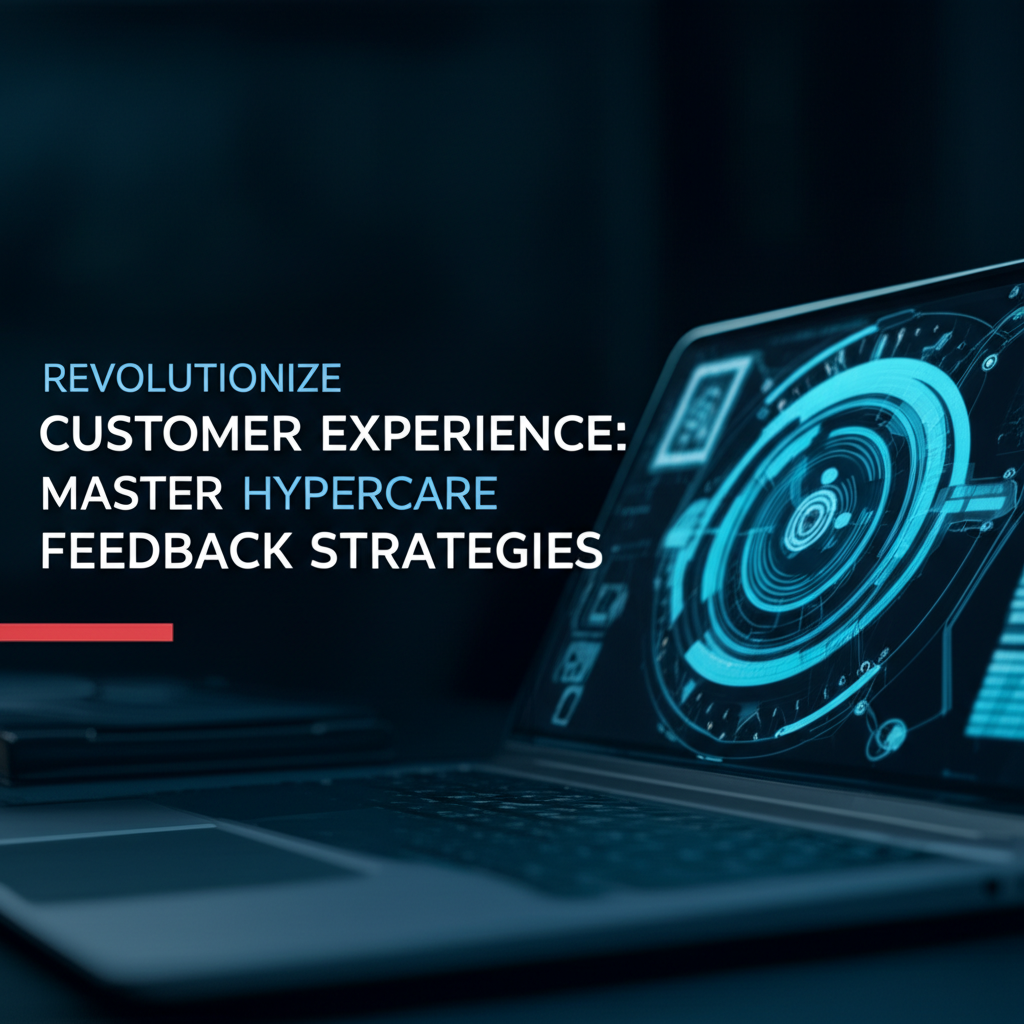 REVOLUTIONIZE
CUSTOMER EXPERIENCE:
MASTER HYPERCARE
FEEDBACK STRATEGIES